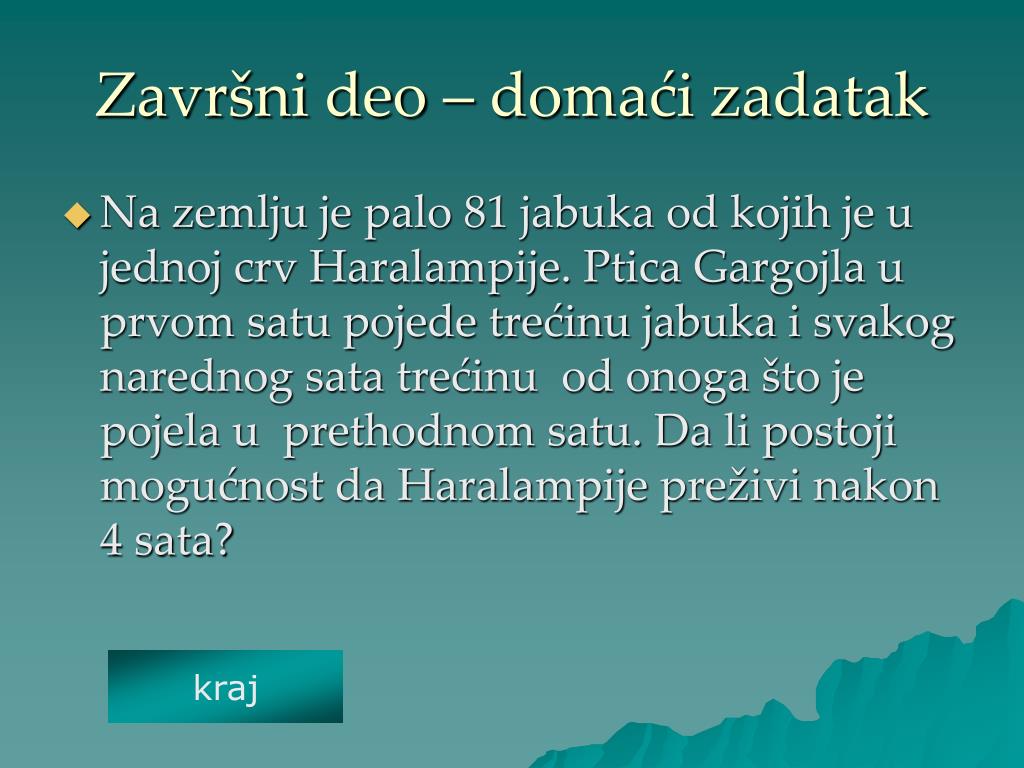 Završni deo – domaći zadatak

Na zemlju je palo 81 jabuka od kojih je u jednoj crv Haralampije. Ptica Gargojla u prvom satu pojede trećinu jabuka i svakog narednog sata trećinu  od onoga što je pojela u  prethodnom satu. Da li postoji mogućnost da Haralampije preživi nakon 4 sata?

kraj